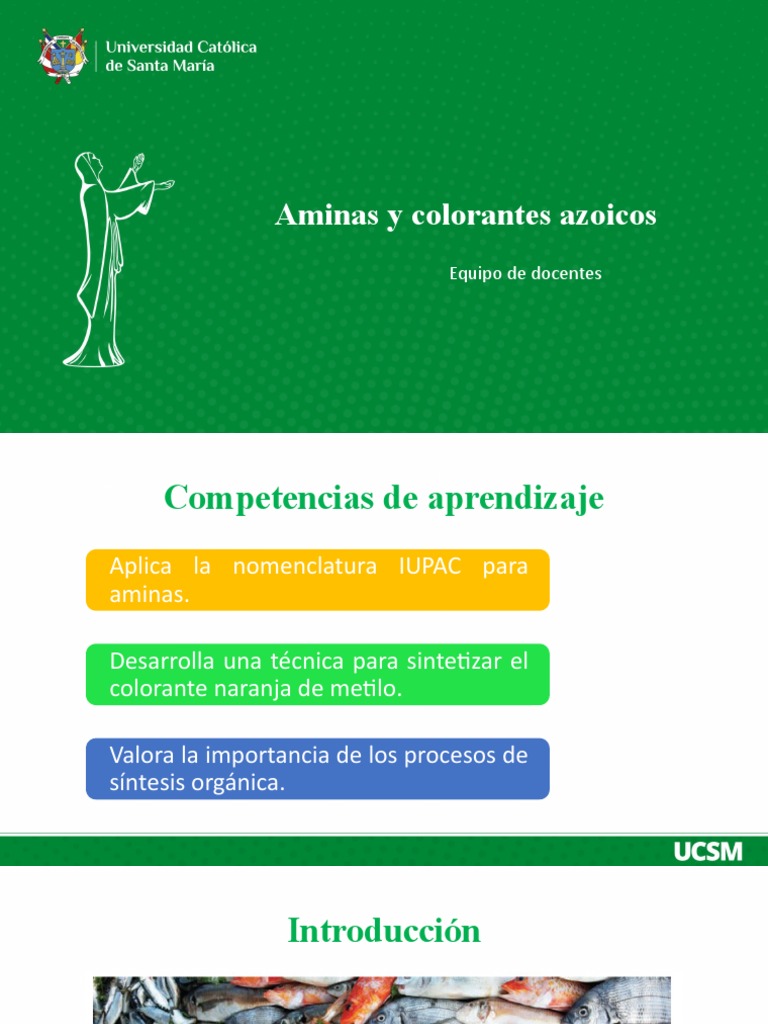 Universidad Católica de Santa María

Aminas y colorantes azoicos

Equipo de docentes

Competencias de aprendizaje

Aplica la nomenclatura IUPAC para aminas.

Desarrolla una técnica para sintetizar el colorante naranja de metilo.

Valora la importancia de los procesos de síntesis orgánica.

UCSM

Introducción